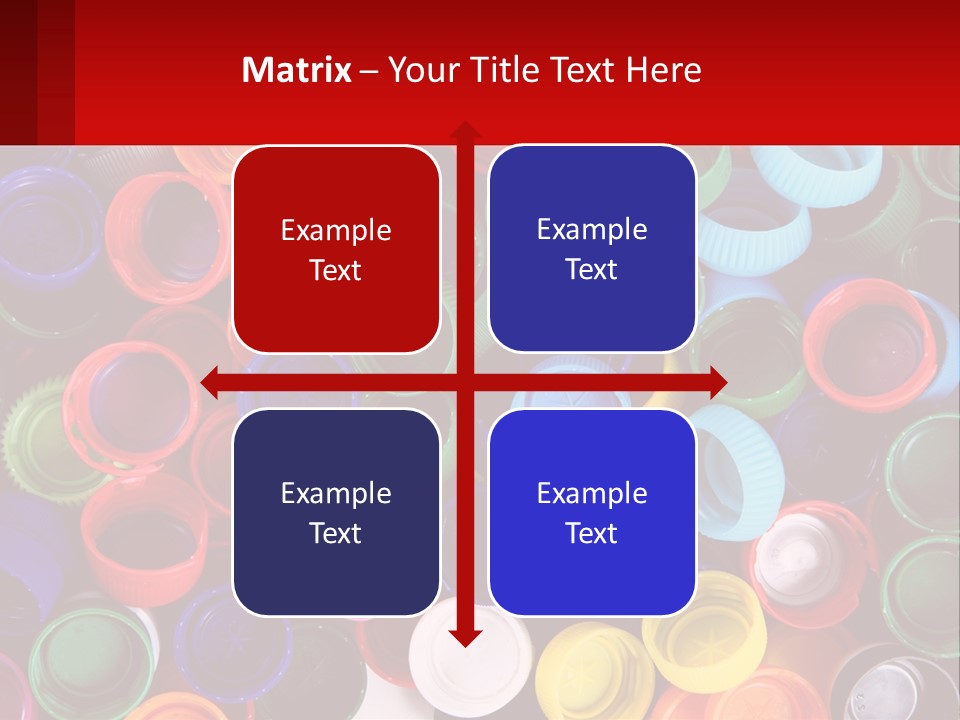 Matrix – Your Title Text Here

Example Text

Example Text

Example Text

Example Text